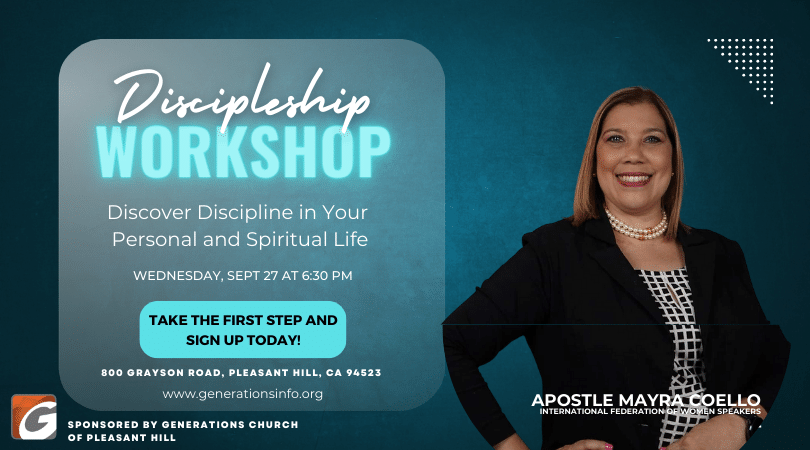 Discipleship
WORKSHOP

Discover Discipline in Your Personal and Spiritual Life

WEDNESDAY, SEPT 27 AT 6:30 PM

TAKE THE FIRST STEP AND SIGN UP TODAY!

800 GRAYSON ROAD, PLEASANT HILL, CA 94523

www.generationsinfo.org

G

SPONSORED BY GENERATIONS CHURCH OF PLEASANT HILL

APOSTLE MAYRA COELLO
INTERNATIONAL FEDERATION OF WOMEN SPEAKERS